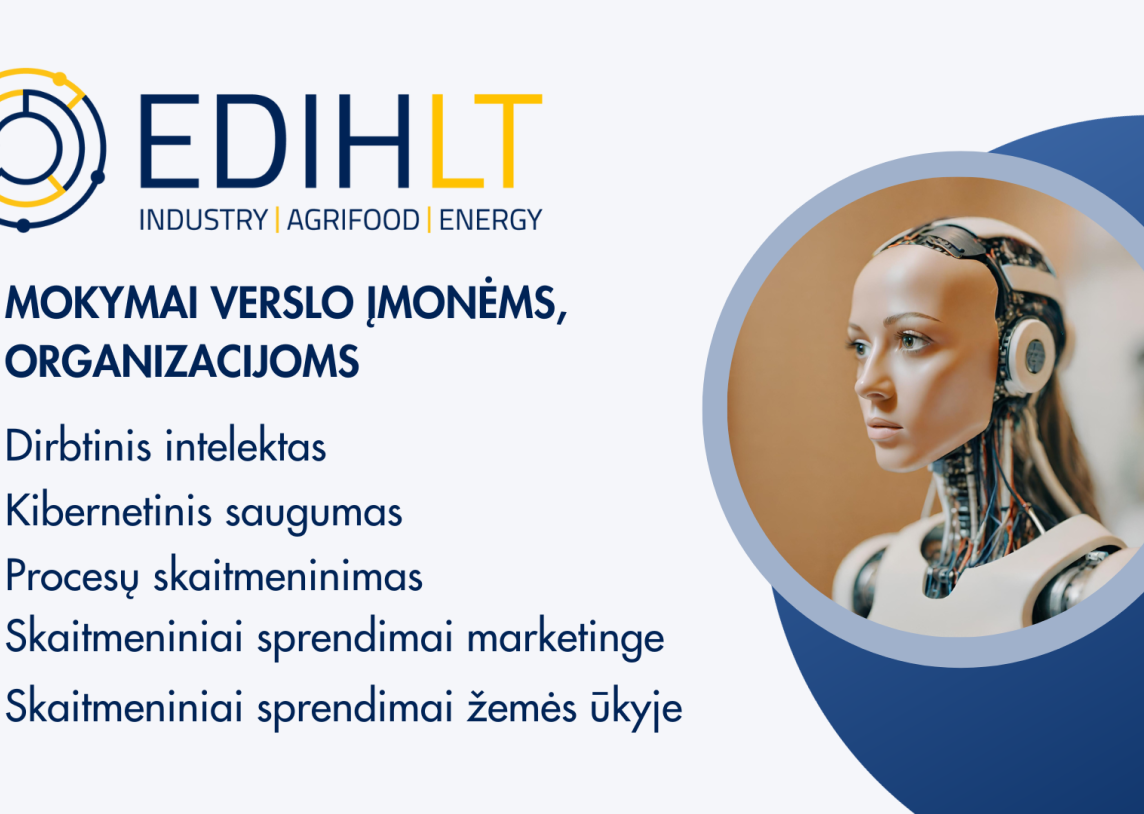 EDIHLT
INDUSTRY | AGRIFOOD | ENERGY

MOKYMAI VERSLO ĮMONĖMS, ORGANIZACIJOMS

Dirbtinis intelektas
Kibernetinis saugumas
Procesų skaitmeninimas
Skaitmeniniai sprendimai marketinge
Skaitmeniniai sprendimai žemės ūkyje